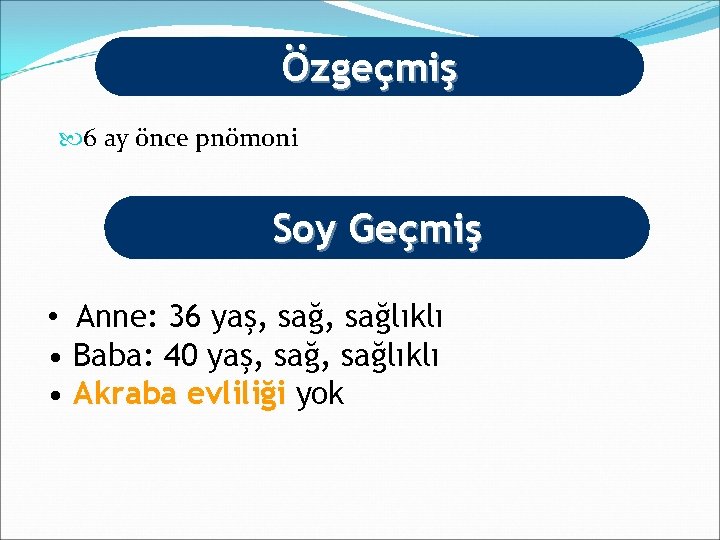 Özgeçmiş

6 ay önce pnömoni

Soy Geçmiş

• Anne: 36 yaş, sağ, sağlıklı
• Baba: 40 yaş, sağ, sağlıklı
• Akraba evliliği yok